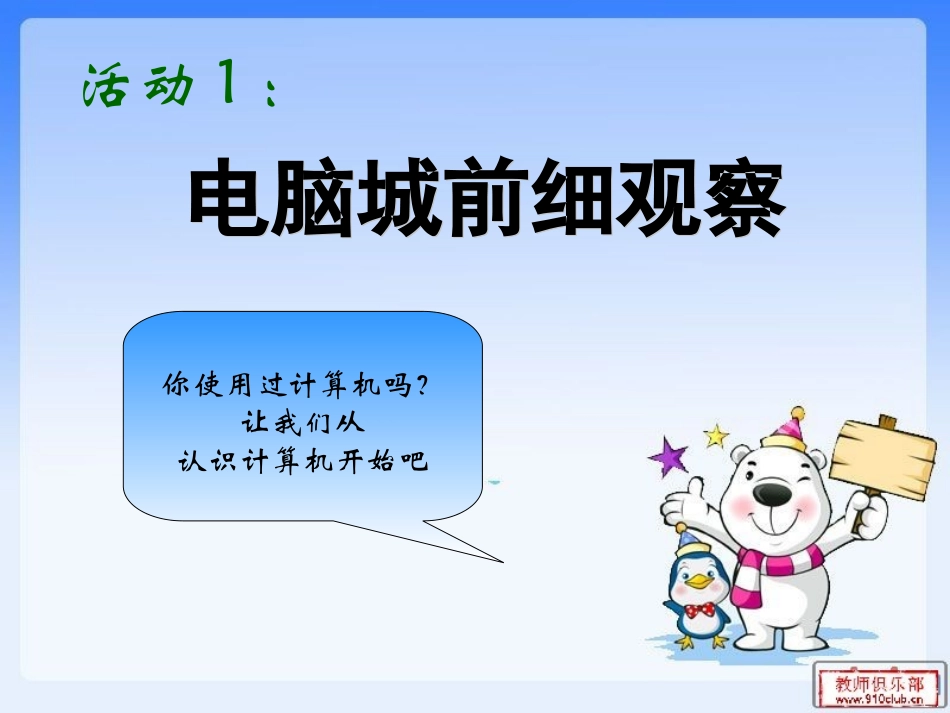 活动1：

电脑城前细观察

你使用过计算机吗？
让我们从
认识计算机开始吧

教师俱乐部
www.910club.cn